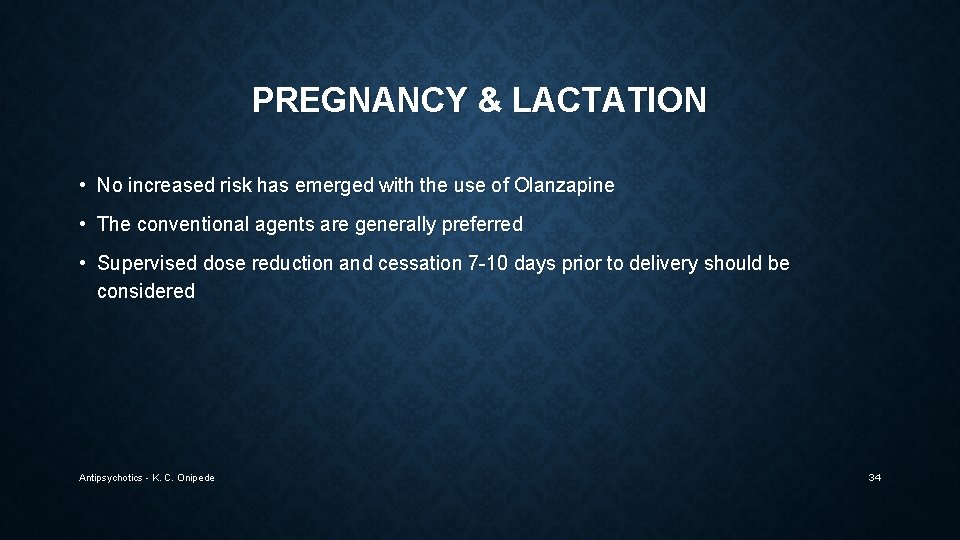 PREGNANCY & LACTATION

• No increased risk has emerged with the use of Olanzapine

• The conventional agents are generally preferred

• Supervised dose reduction and cessation 7-10 days prior to delivery should be considered

Antipsychotics - K. C. Onipede

34